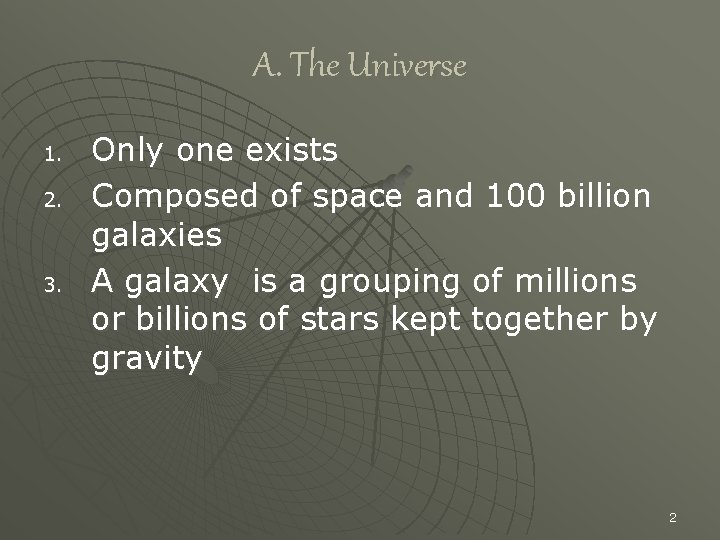 A. The Universe

1. Only one exists
2. Composed of space and 100 billion galaxies
3. A galaxy is a grouping of millions or billions of stars kept together by gravity

2